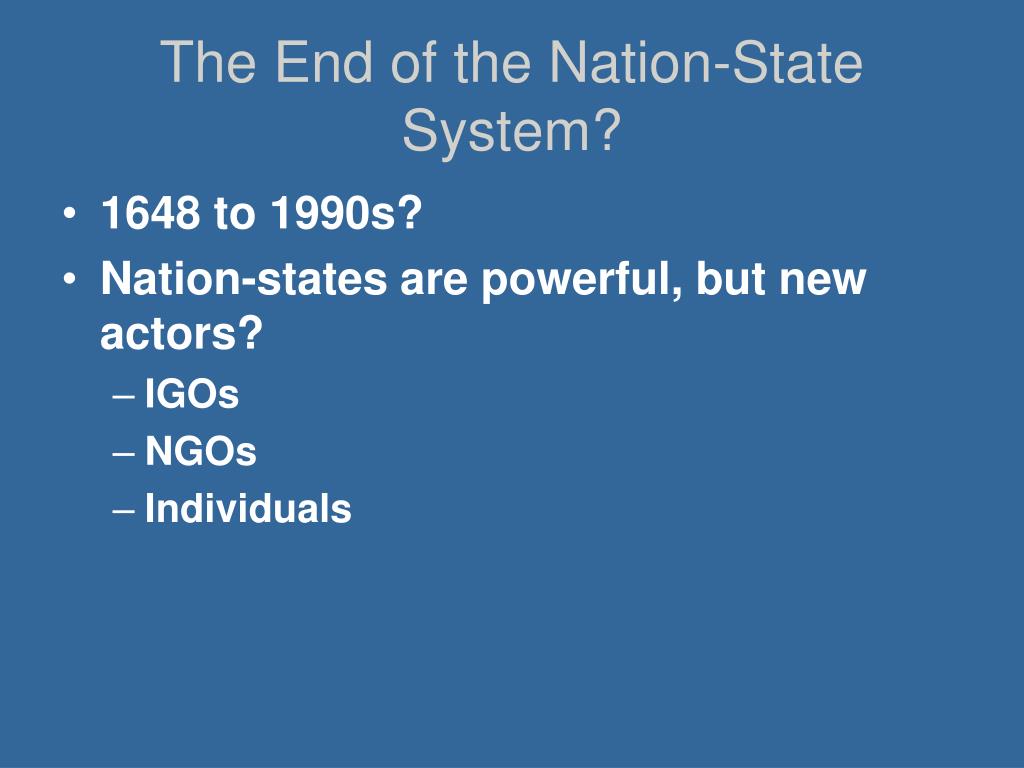 The End of the Nation-State System?

• 1648 to 1990s?
• Nation-states are powerful, but new actors?
– IGOs
– NGOs
– Individuals